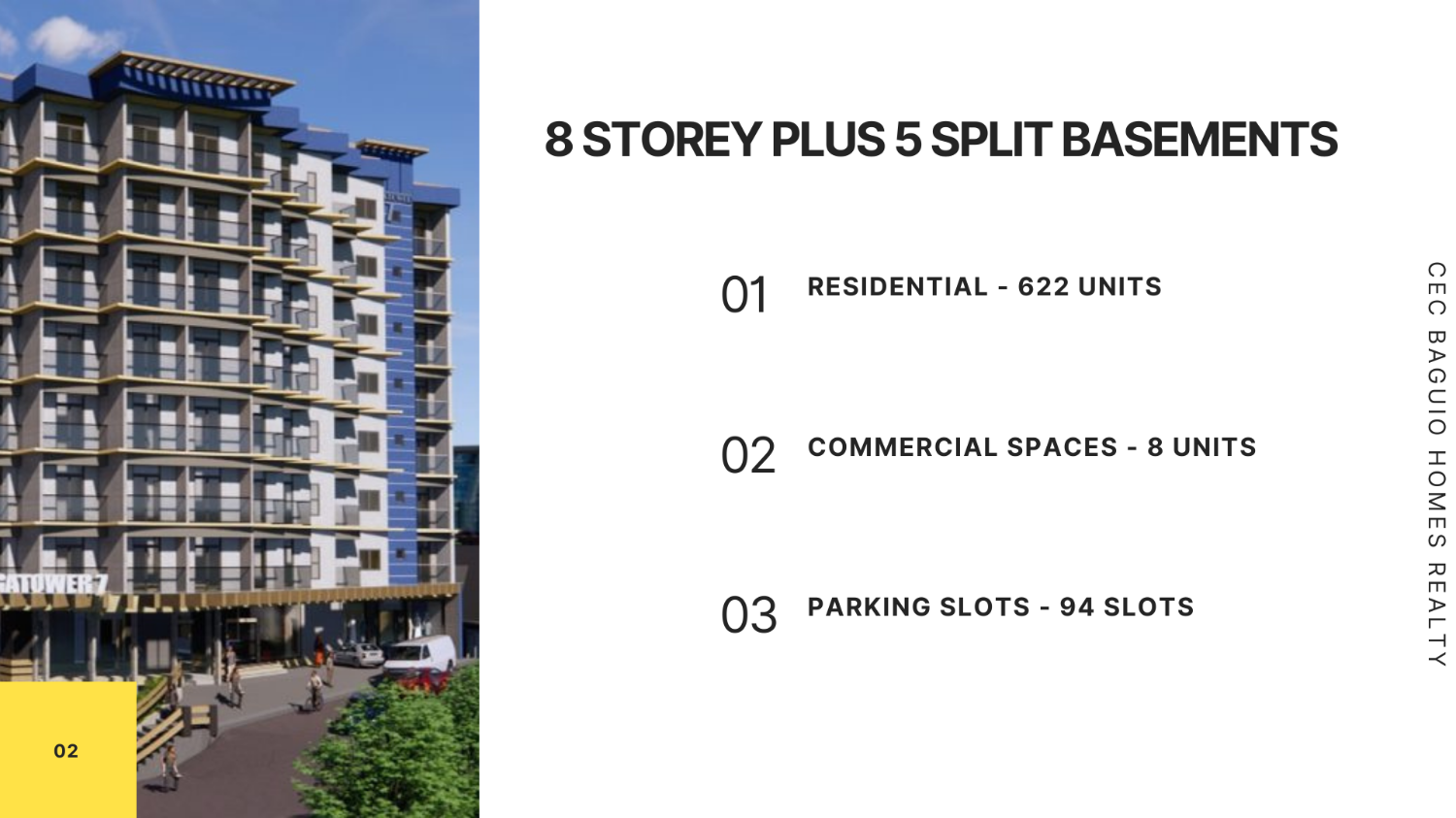 8 STOREY PLUS 5 SPLIT BASEMENTS

01 RESIDENTIAL - 622 UNITS

02 COMMERCIAL SPACES - 8 UNITS

03 PARKING SLOTS - 94 SLOTS

CEC BAGUIO HOMES REALTY

02